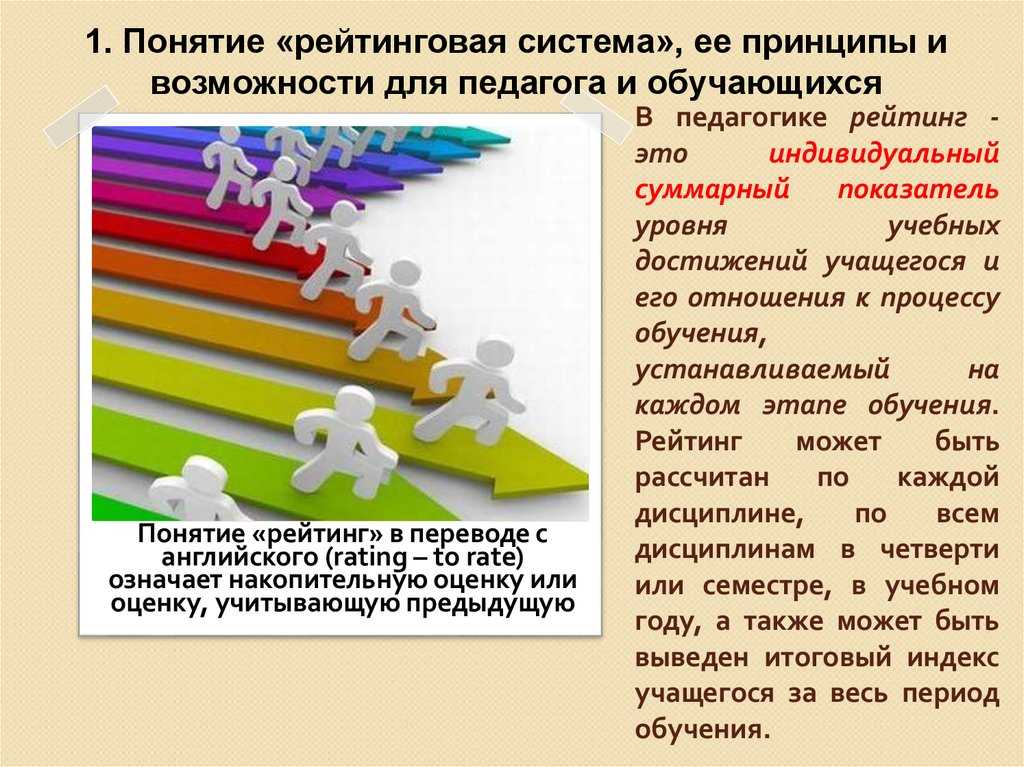 1. Понятие «рейтинговая система», ее принципы и возможности для педагога и обучающихся

Понятие «рейтинг» в переводе с английского (rating – to rate) означает накопительную оценку или оценку, учитывающую предыдущую

В педагогике рейтинг - это индивидуальный суммарный показатель уровня учебных достижений учащегося и его отношения к процессу обучения, устанавливаемый на каждом этапе обучения. Рейтинг может быть рассчитан по каждой дисциплине, по всем дисциплинам в четверти или семестре, в учебном году, а также может быть выведен итоговый индекс учащегося за весь период обучения.